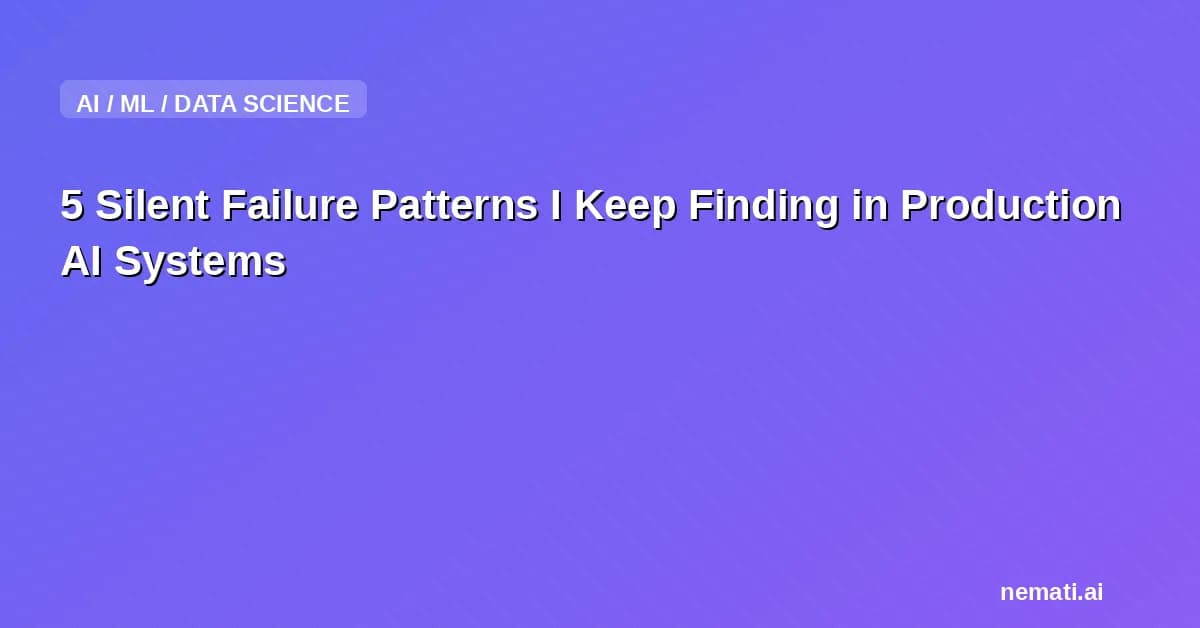 AI / ML / DATA SCIENCE

5 Silent Failure Patterns I Keep Finding in Production AI Systems

nemati.ai